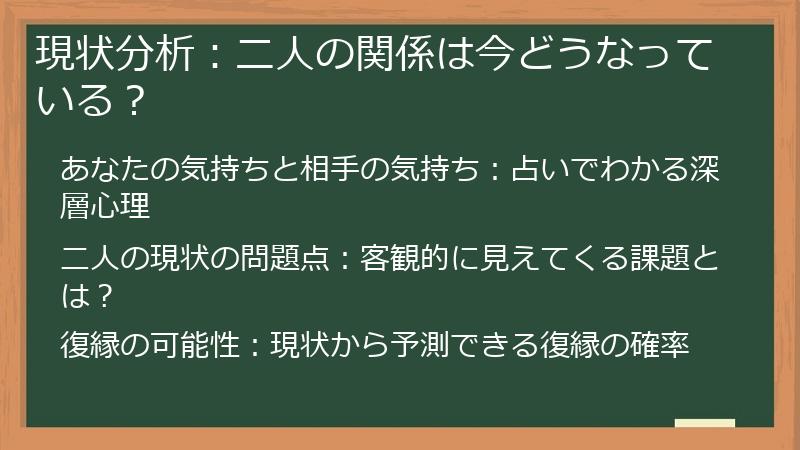 現状分析：二人の関係は今どうなっている？

あなたの気持ちと相手の気持ち：占いでわかる深層心理

二人の現状の問題点：客観的に見えてくる課題とは？

復縁の可能性：現状から予測できる復縁の確率